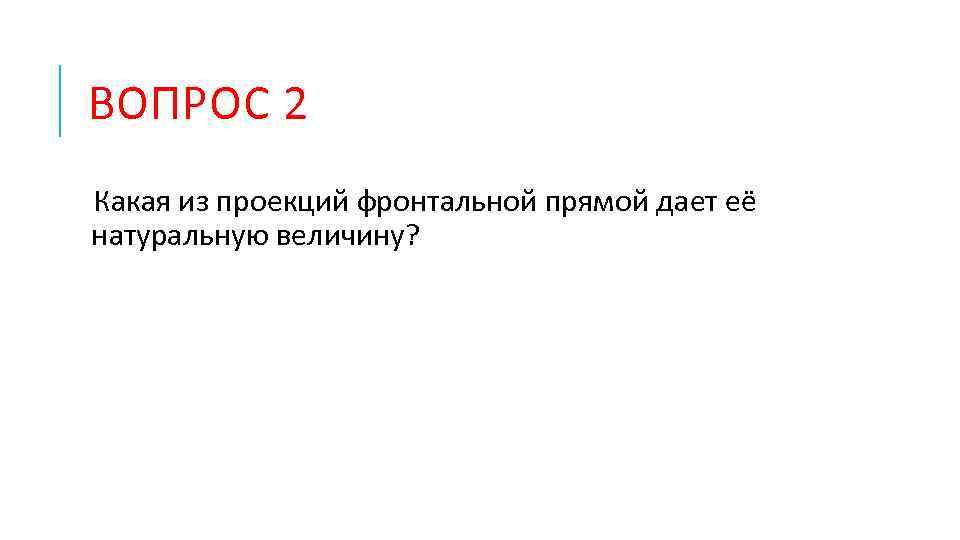 ВОПРОС 2

Какая из проекций фронтальной прямой дает её натуральную величину?